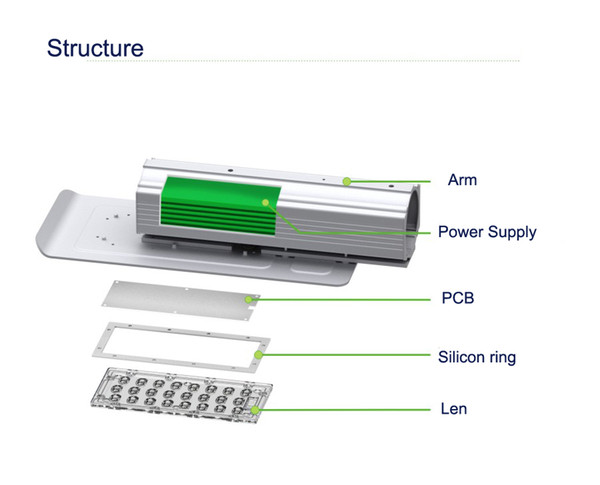 Structure

Arm

Power Supply

PCB

Silicon ring

Len